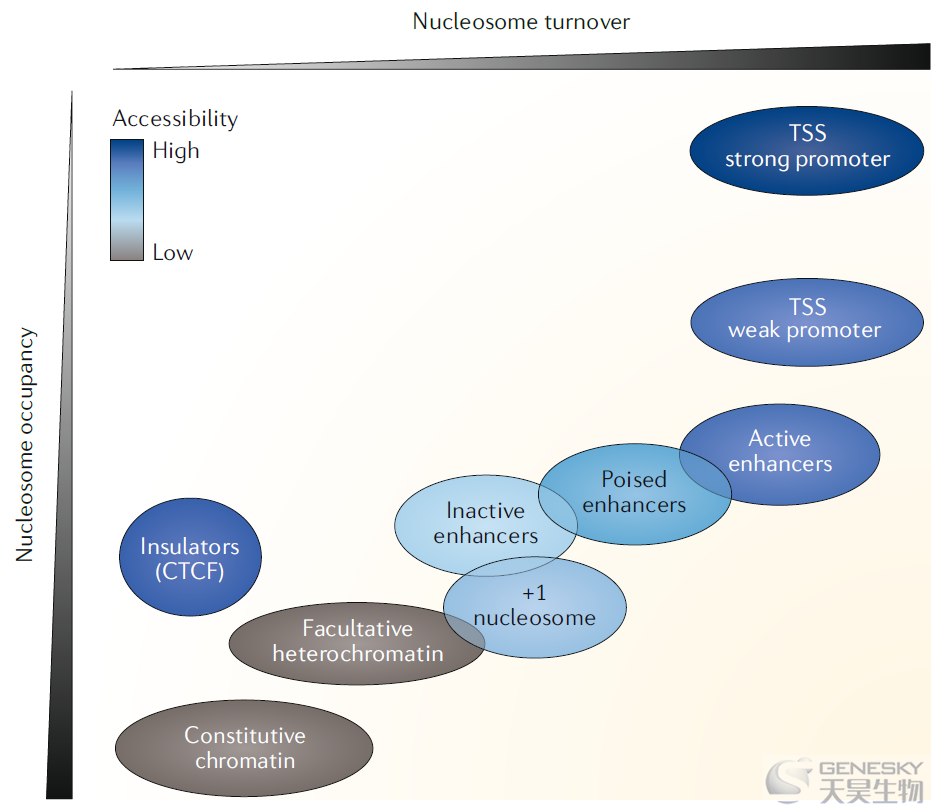 Nucleosome turnover

Nucleosome occupancy

Accessibility
High
Low

TSS
strong promoter

TSS
weak promoter

Active
enhancers

Poised
enhancers

Inactive
enhancers

Insulators
(CTCF)

+1
nucleosome

Facultative
heterochromatin

Constitutive
chromatin

GENESKY
天昊生物